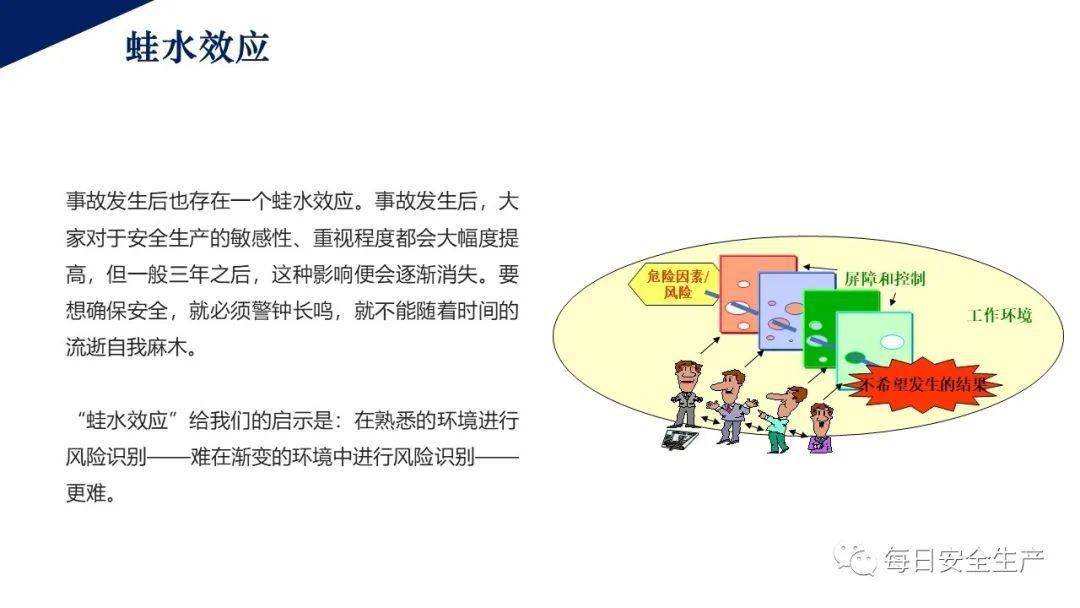 蛙水效应

事故发生后也存在一个蛙水效应。事故发生后，大家对于安全生产的敏感性、重视程度都会大幅度提高，但一般三年之后，这种影响便会逐渐消失。要想确保安全，就必须警钟长鸣，就不能随着时间的流逝自我麻木。

“蛙水效应”给我们的启示是：在熟悉的环境进行风险识别——难在渐变的环境中进行风险识别——更难。

危险因素/风险

屏障和控制

工作环境

不希望发生的结果

每日安全生产